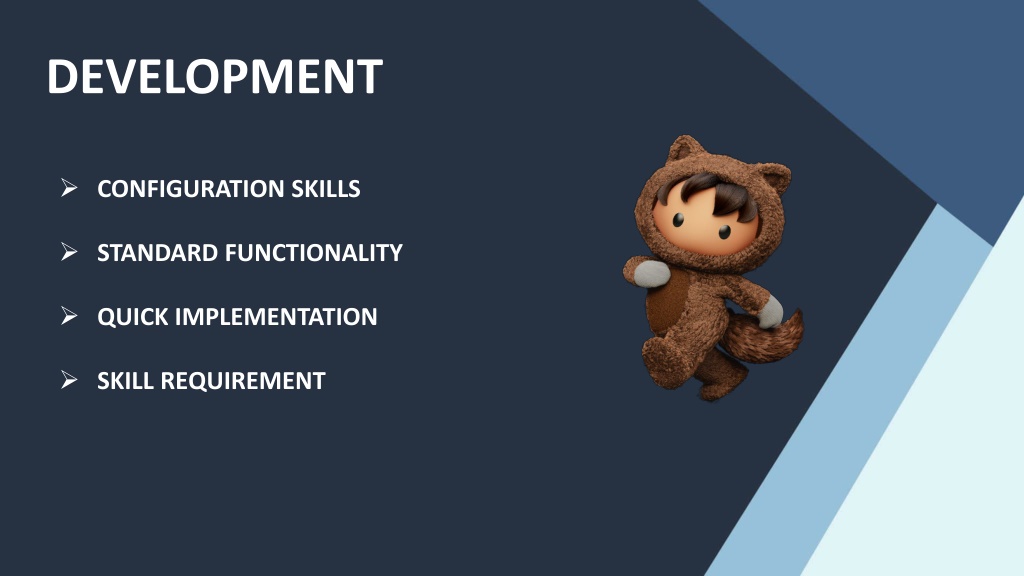 DEVELOPMENT

➢ CONFIGURATION SKILLS

➢ STANDARD FUNCTIONALITY

➢ QUICK IMPLEMENTATION

➢ SKILL REQUIREMENT